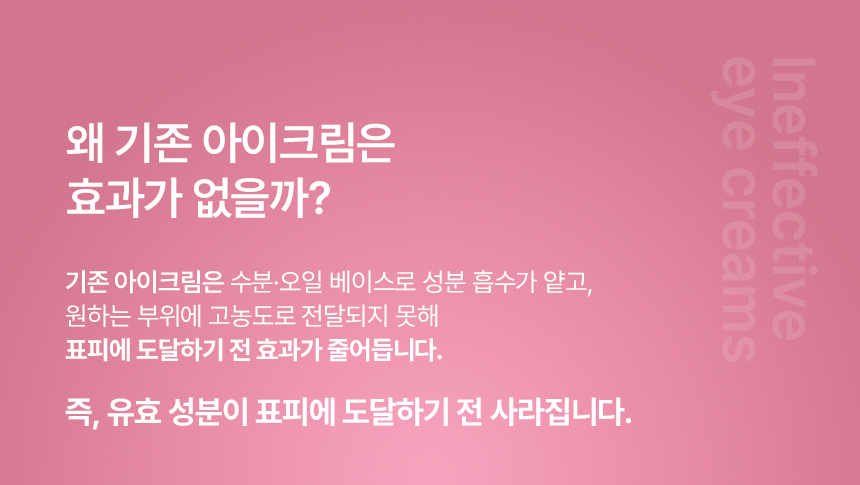 왜 기존 아이크림은
효과가 없을까?

기존 아이크림은 수분·오일 베이스로 성분 흡수가 얕고,
원하는 부위에 고농도로 전달되지 못해
표피에 도달하기 전 효과가 줄어듭니다.

즉, 유효 성분이 표피에 도달하기 전 사라집니다.

Ineffective
eye creams